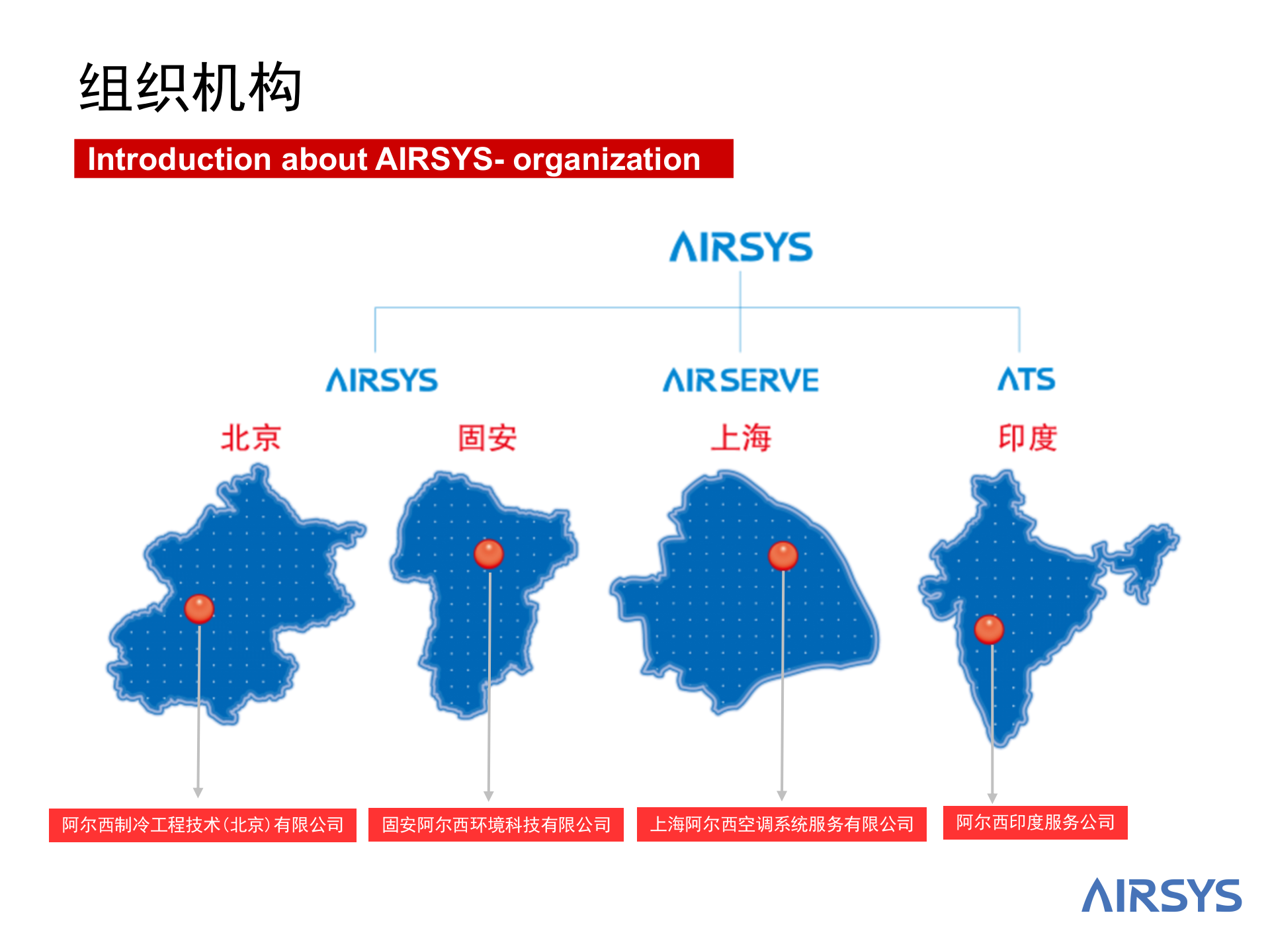 组织机构

Introduction about AIRSYS- organization

AIRSYS

AIRSYS

AIRSERVE

ATS

北京

固安

上海

印度

阿尔西制冷工程技术(北京)有限公司

固安阿尔西环境科技有限公司

上海阿尔西空调系统服务有限公司

阿尔西印度服务公司

AIRSYS